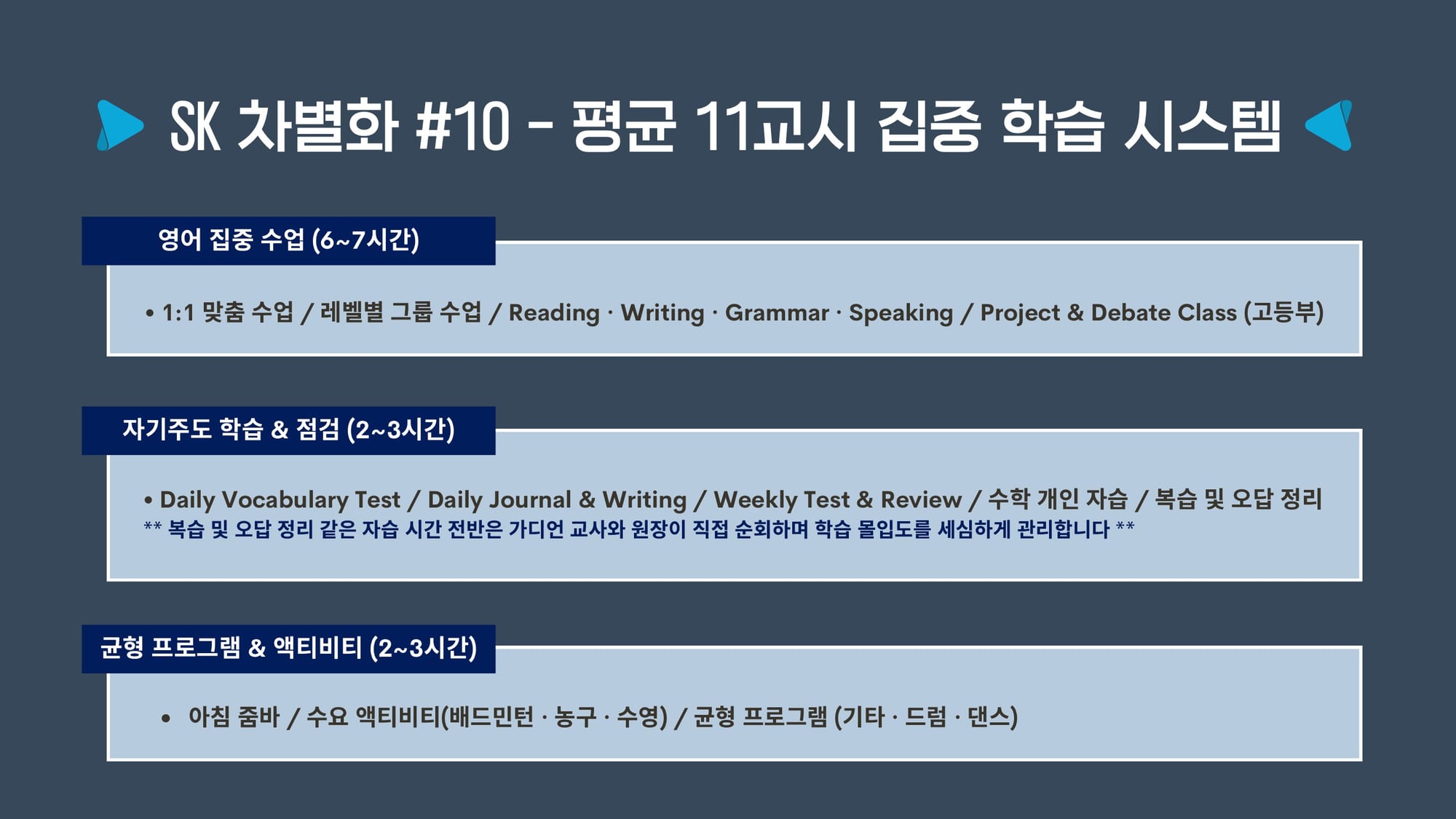 SK 차별화 #10 - 평균 11교시 집중 학습 시스템

영어 집중 수업 (6~7시간)

• 1:1 맞춤 수업 / 레벨별 그룹 수업 / Reading · Writing · Grammar · Speaking / Project & Debate Class (고등부)

자기주도 학습 & 점검 (2~3시간)

• Daily Vocabulary Test / Daily Journal & Writing / Weekly Test & Review / 수학 개인 자습 / 복습 및 오답 정리
** 복습 및 오답 정리 같은 자습 시간 전반은 가디언 교사와 원장이 직접 순회하며 학습 몰입도를 세심하게 관리합니다 **

균형 프로그램 & 액티비티 (2~3시간)

• 아침 줌바 / 수요 액티비티(배드민턴 · 농구 · 수영) / 균형 프로그램 (기타 · 드럼 · 댄스)